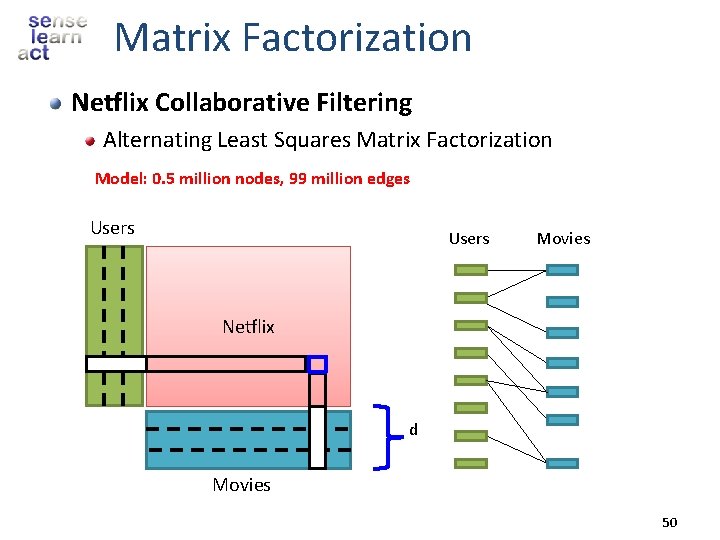 sense
learn
act

Matrix Factorization

Netflix Collaborative Filtering

Alternating Least Squares Matrix Factorization

Model: 0.5 million nodes, 99 million edges

Users

Netflix

Movies

d

Users

Movies

50